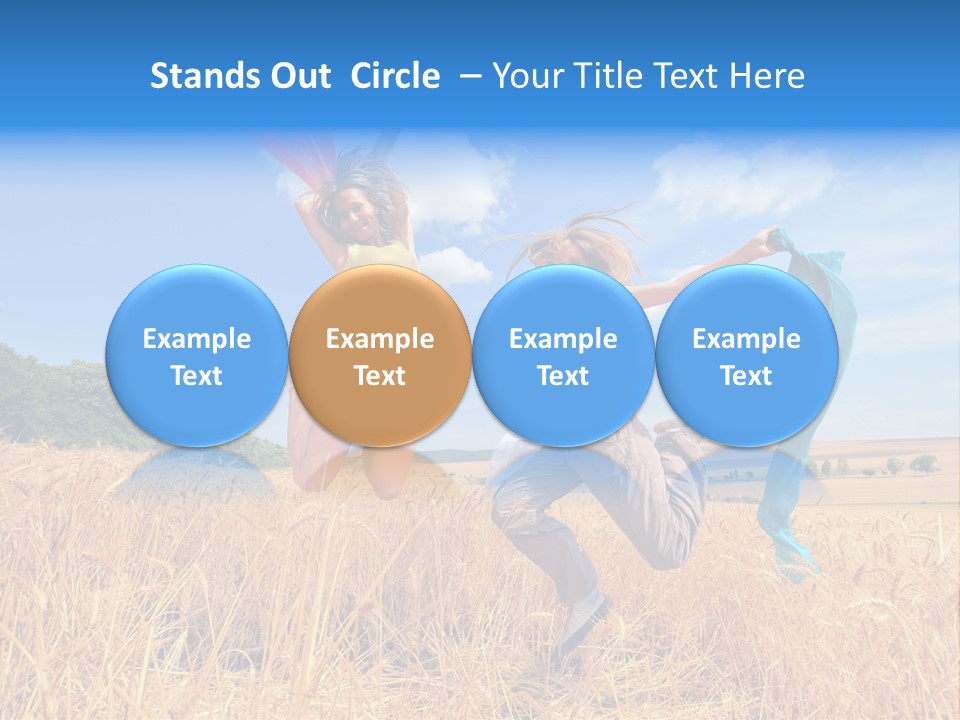 Stands Out  Circle  – Your Title Text Here

Example Text

Example Text

Example Text

Example Text